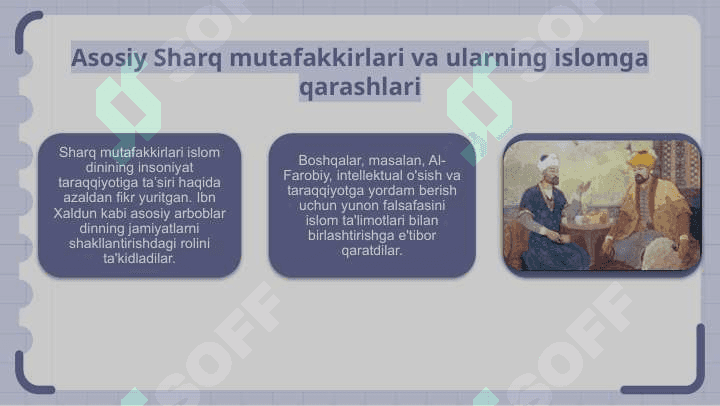 Asosiy Sharq mutafakkirlari va ularning islomga qarashlari

Sharq mutafakkirlari islom dinining insoniyat taraqqiyotiga ta'siri haqida azaldan fikr yuritgan. Ibn Xaldun kabi asosiy arboblar dinning jamiyatlarni shakllantirishdagi rolini ta'kidladilar.

Boshqalar, masalan, Al-Farobiy, intellektual o'sish va taraqqiyotga yordam berish uchun yunon falsafasini islom ta'limotlari bilan birlashtirishga e'tibor qaratdilar.

SOFF

SOFF

SOFF

SOFF